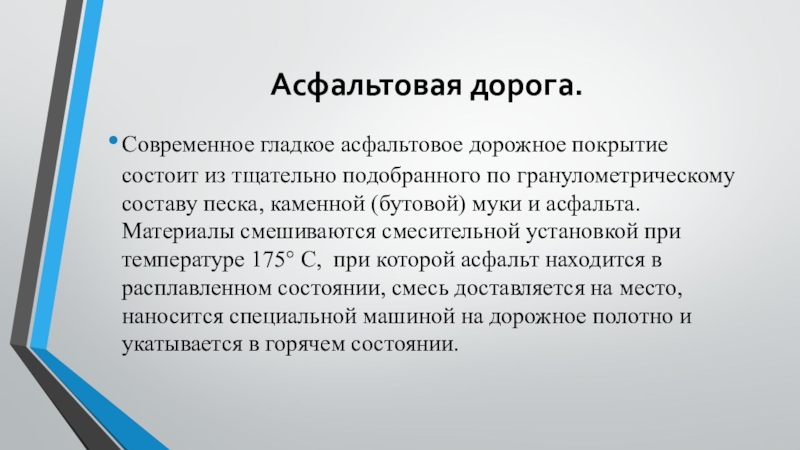 Асфальтовая дорога.

• Современное гладкое асфальтовое дорожное покрытие состоит из тщательно подобранного по гранулометрическому составу песка, каменной (бутовой) муки и асфальта. Материалы смешиваются смесительной установкой при температуре 175° С, при которой асфальт находится в расплавленном состоянии, смесь доставляется на место, наносится специальной машиной на дорожное полотно и укатывается в горячем состоянии.